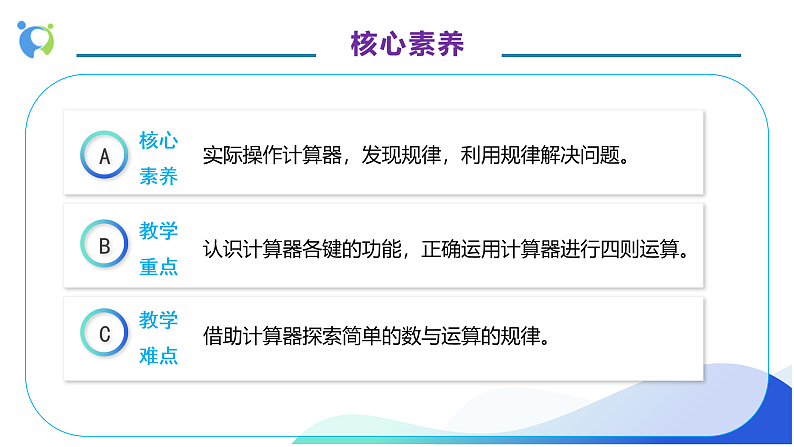 核心素养

A 核心素养 实际操作计算器，发现规律，利用规律解决问题。

B 教学重点 认识计算器各键的功能，正确运用计算器进行四则运算。

C 教学难点 借助计算器探索简单的数与运算的规律。